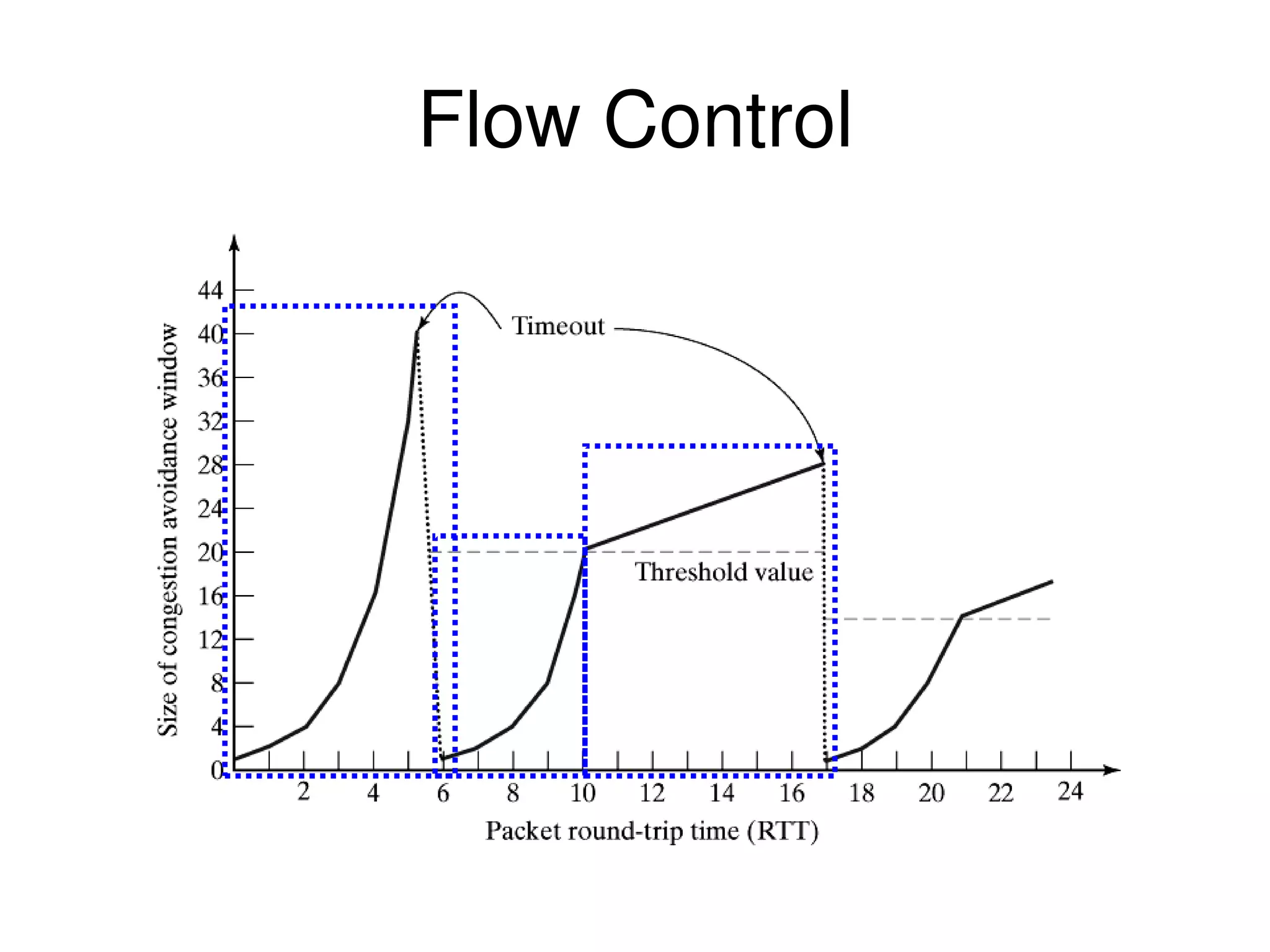 Flow Control

Size of congestion avoidance window

44
40
36
32
28
24
20
16
12
8
4
0

Timeout

Threshold value

2
4
6
8
10
12
14
16
18
20
22
24

Packet round-trip time (RTT)